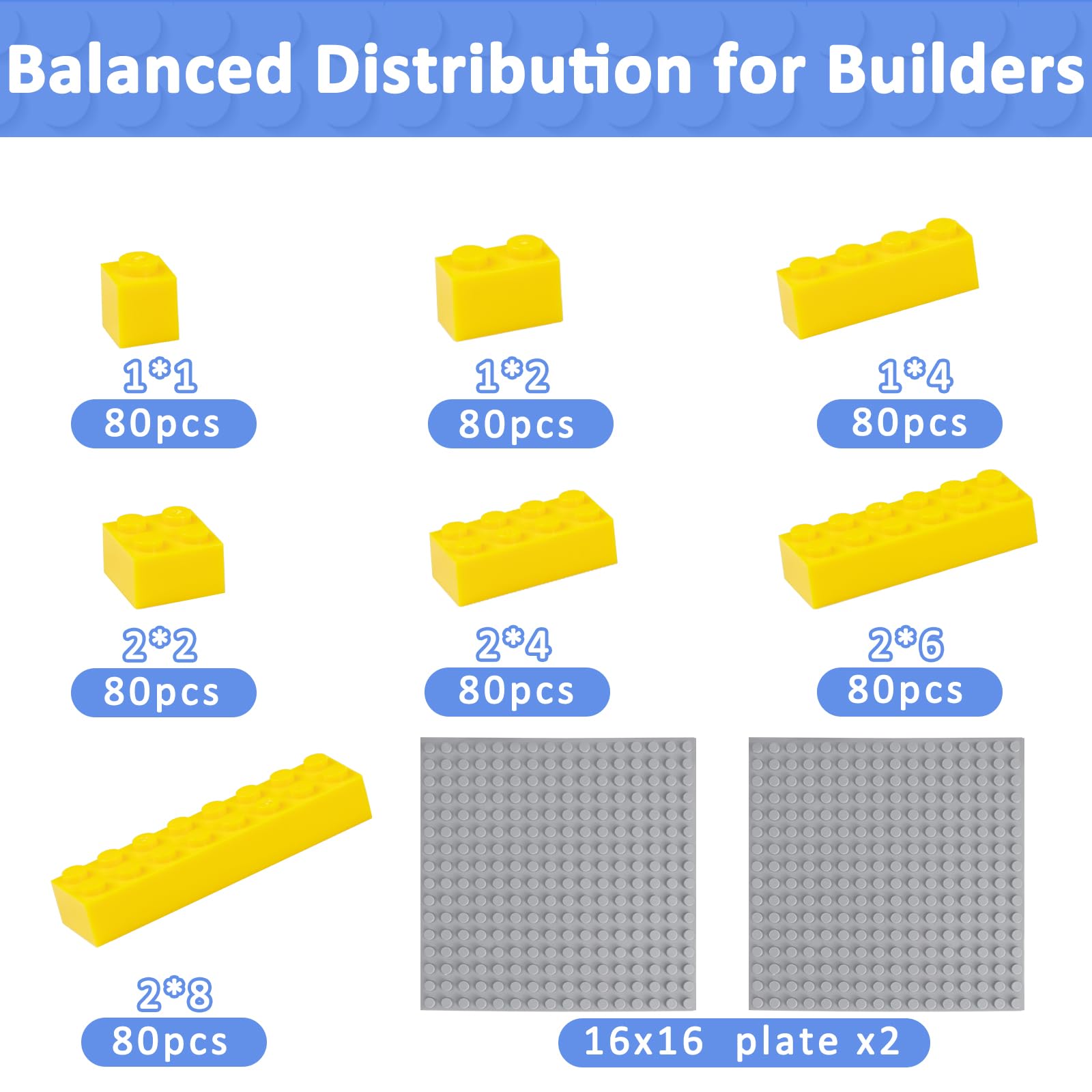 Balanced Distribution for Builders

1*1
80pcs

1*2
80pcs

1*4
80pcs

2*2
80pcs

2*4
80pcs

2*6
80pcs

2*8
80pcs

16x16 plate x2